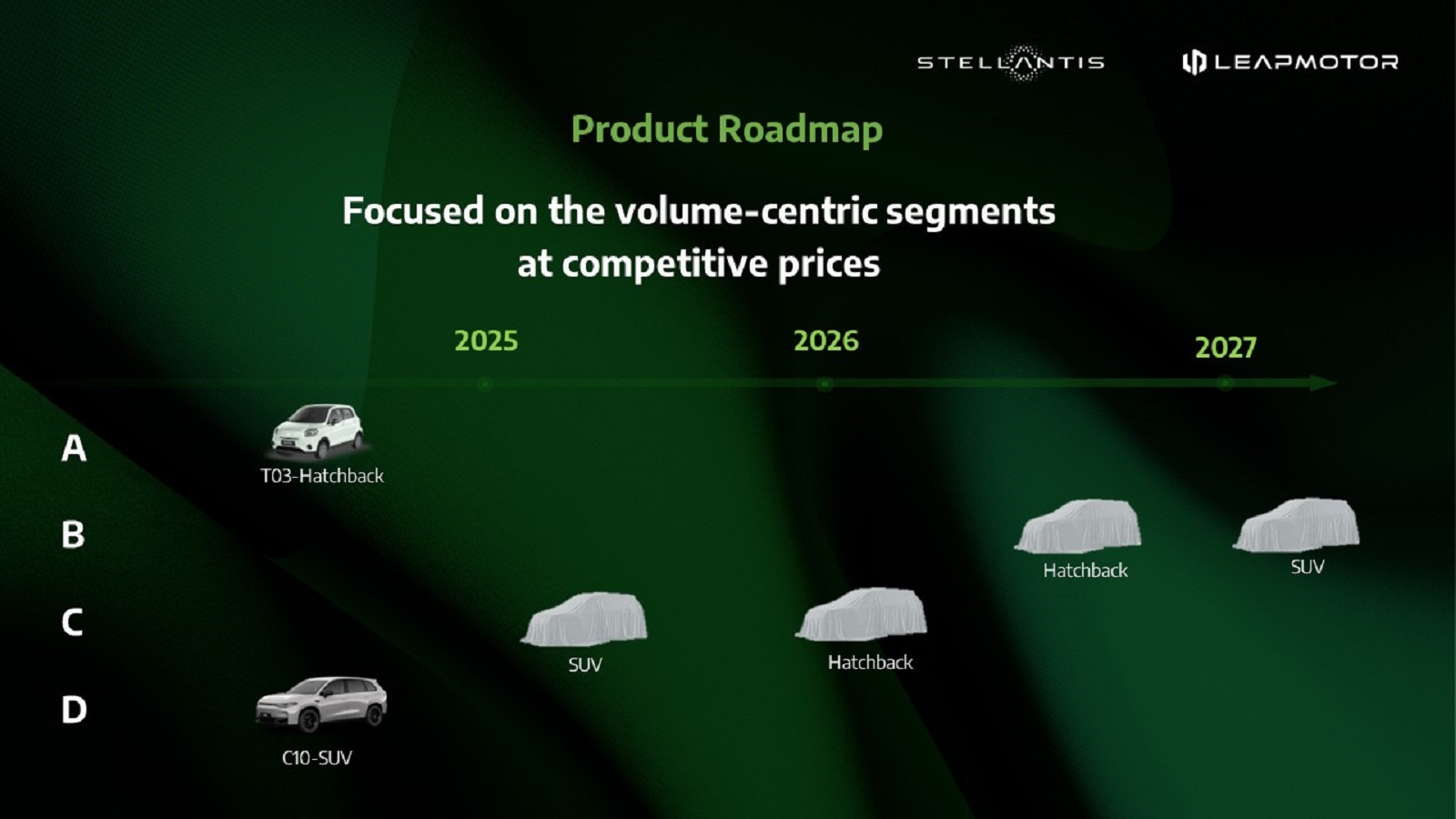 STELLANTIS LEAPMOTOR

Product Roadmap

Focused on the volume-centric segments at competitive prices

2025

2026

2027

A

T03-Hatchback

B

Hatchback

SUV

C

SUV

Hatchback

D

C10-SUV